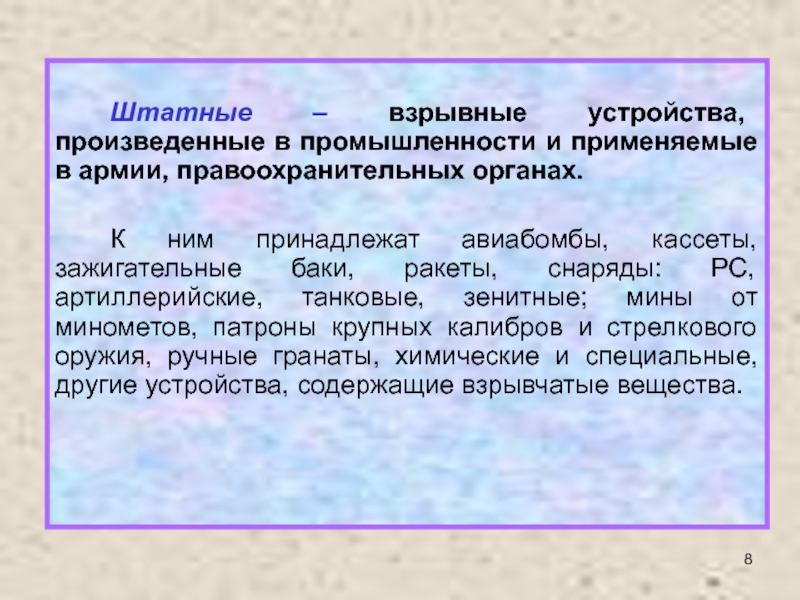 Штатные – взрывные устройства, произведенные в промышленности и применяемые в армии, правоохранительных органах.

К ним принадлежат авиабомбы, кассеты, зажигательные баки, ракеты, снаряды: РС, артиллерийские, танковые, зенитные; мины от минометов, патроны крупных калибров и стрелкового оружия, ручные гранаты, химические и специальные, другие устройства, содержащие взрывчатые вещества.

8